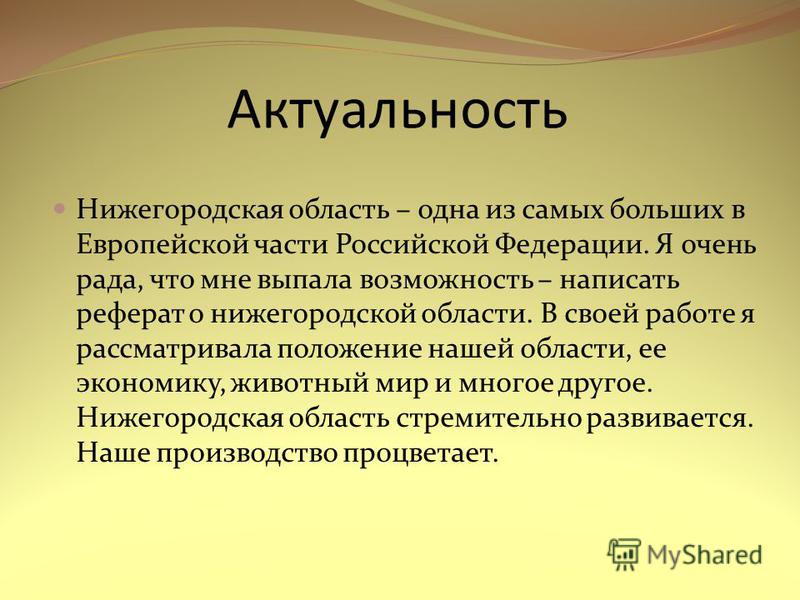 Актуальность

Нижегородская область – одна из самых больших в Европейской части Российской Федерации. Я очень рада, что мне выпала возможность – написать реферат о нижегородской области. В своей работе я рассматривала положение нашей области, ее экономику, животный мир и многое другое. Нижегородская область стремительно развивается. Наше производство процветает.

MyShared